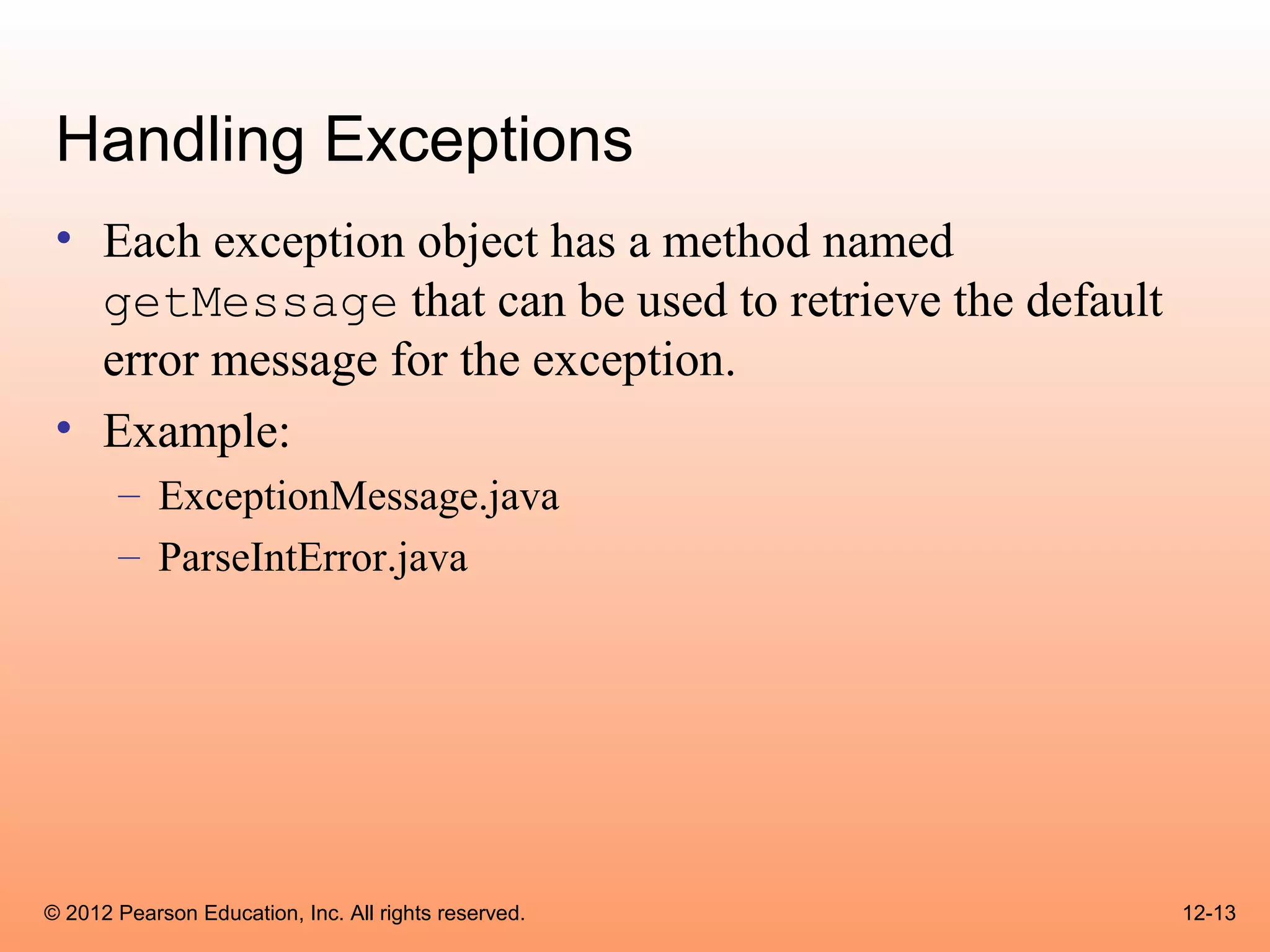 Handling Exceptions

• Each exception object has a method named getMessage that can be used to retrieve the default error message for the exception.

• Example:
  – ExceptionMessage.java
  – ParseIntError.java

© 2012 Pearson Education, Inc. All rights reserved.

12-13